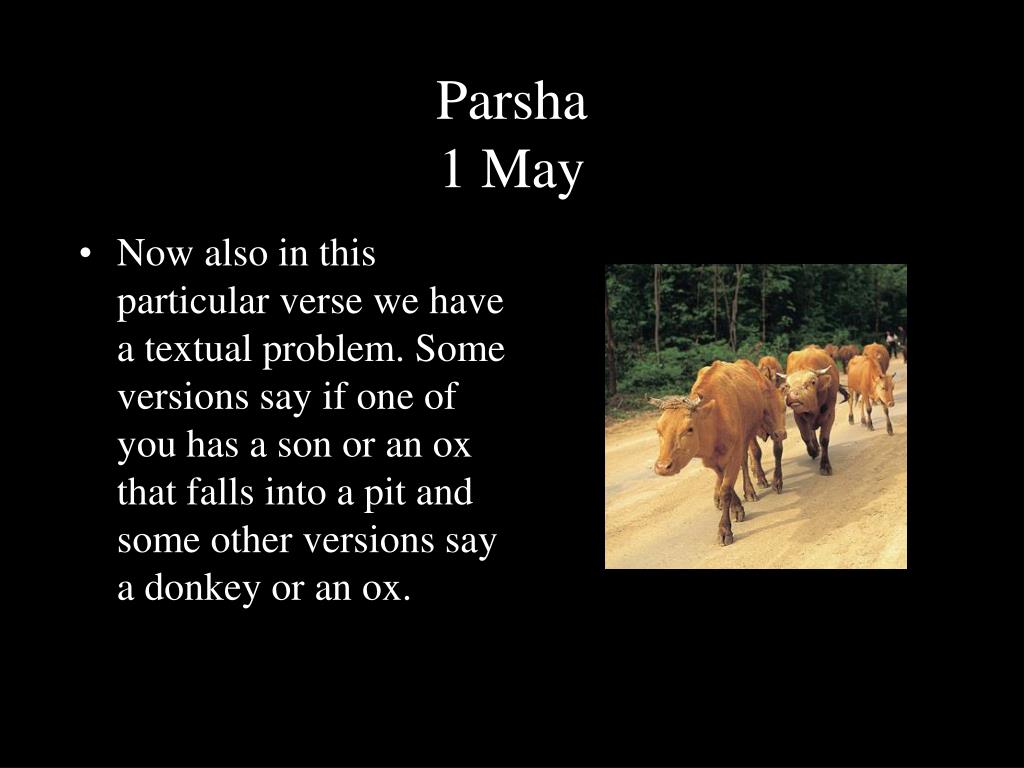 Parsha
1 May

• Now also in this particular verse we have a textual problem. Some versions say if one of you has a son or an ox that falls into a pit and some other versions say a donkey or an ox.